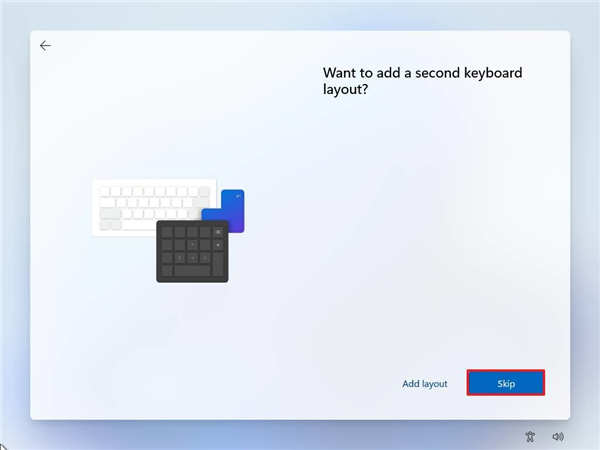 Want to add a second keyboard layout?

Add layout
Skip